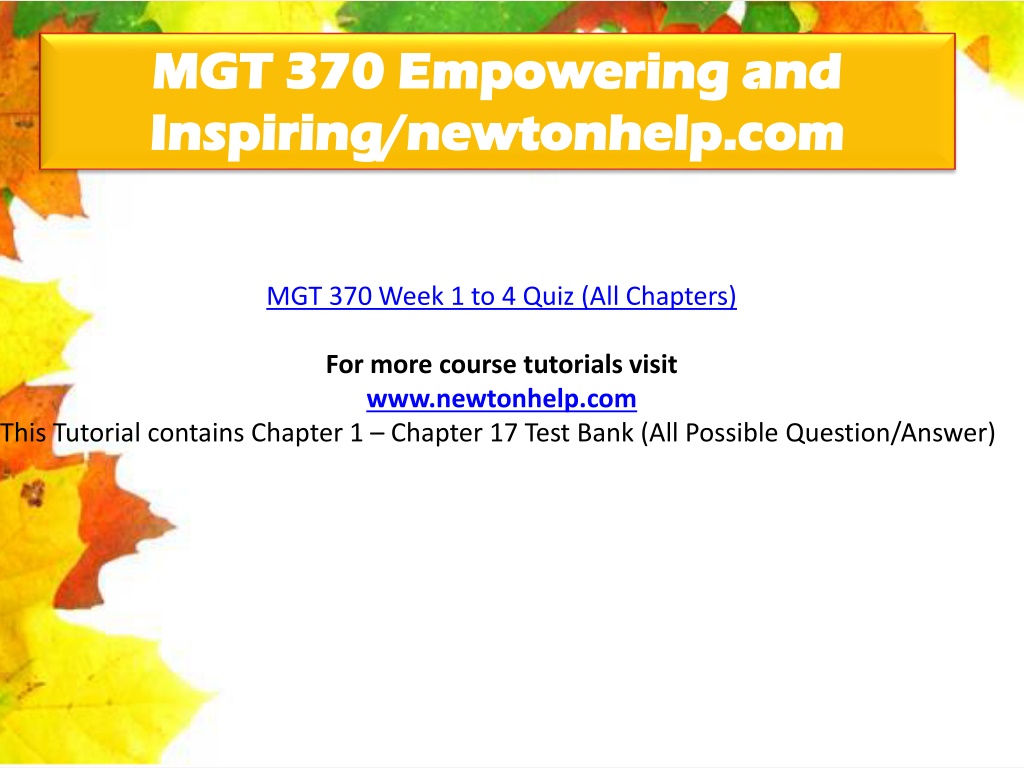 MGT 370 Empowering and Inspiring/newtonhelp.com

MGT 370 Week 1 to 4 Quiz (All Chapters)

For more course tutorials visit
www.newtonhelp.com
This Tutorial contains Chapter 1 – Chapter 17 Test Bank (All Possible Question/Answer)